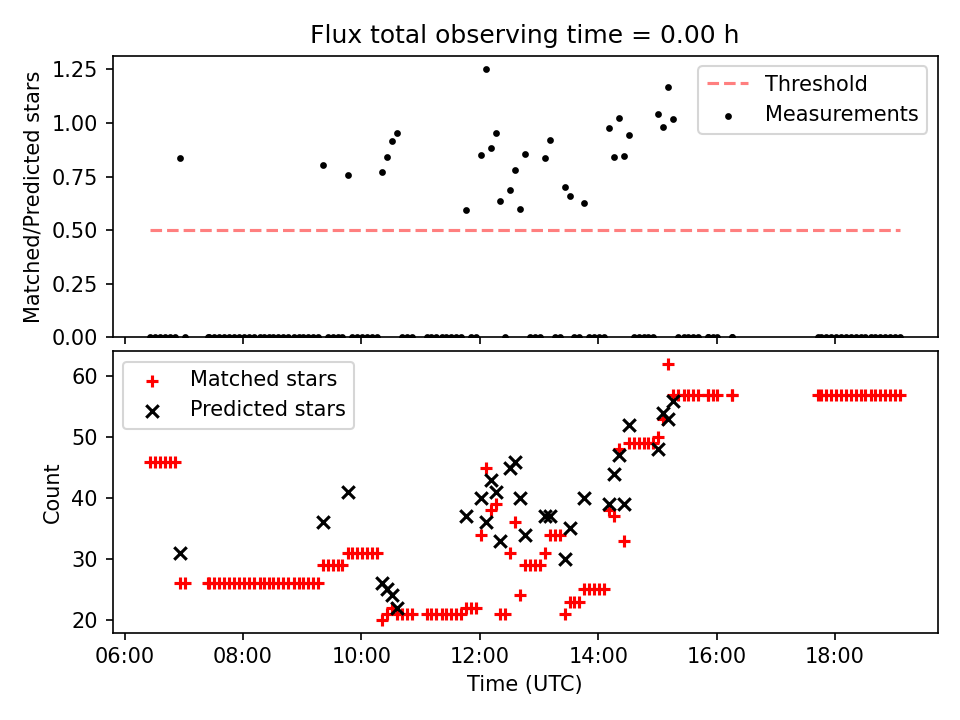 Flux total observing time = 0.00 h

Matched/Predicted stars

1.25
1.00
0.75
0.50
0.25
0.00

Threshold
Measurements

Count

60
50
40
30
20

Matched stars
Predicted stars

06:00
08:00
10:00
12:00
14:00
16:00
18:00

Time (UTC)